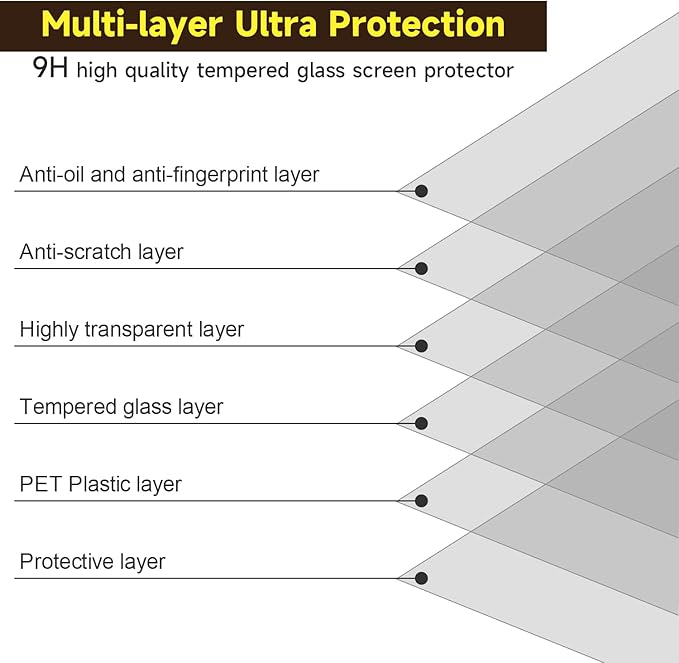 Multi-layer Ultra Protection

9H high quality tempered glass screen protector

Anti-oil and anti-fingerprint layer

Anti-scratch layer

Highly transparent layer

Tempered glass layer

PET Plastic layer

Protective layer